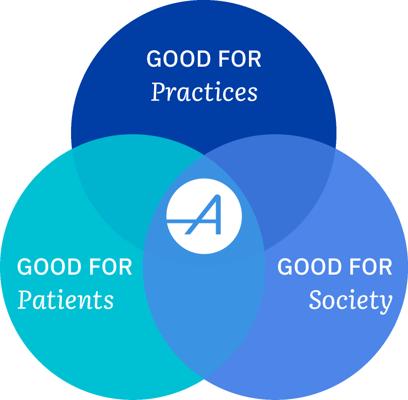 GOOD FOR
Practices

A

GOOD FOR
Patients

GOOD FOR
Society